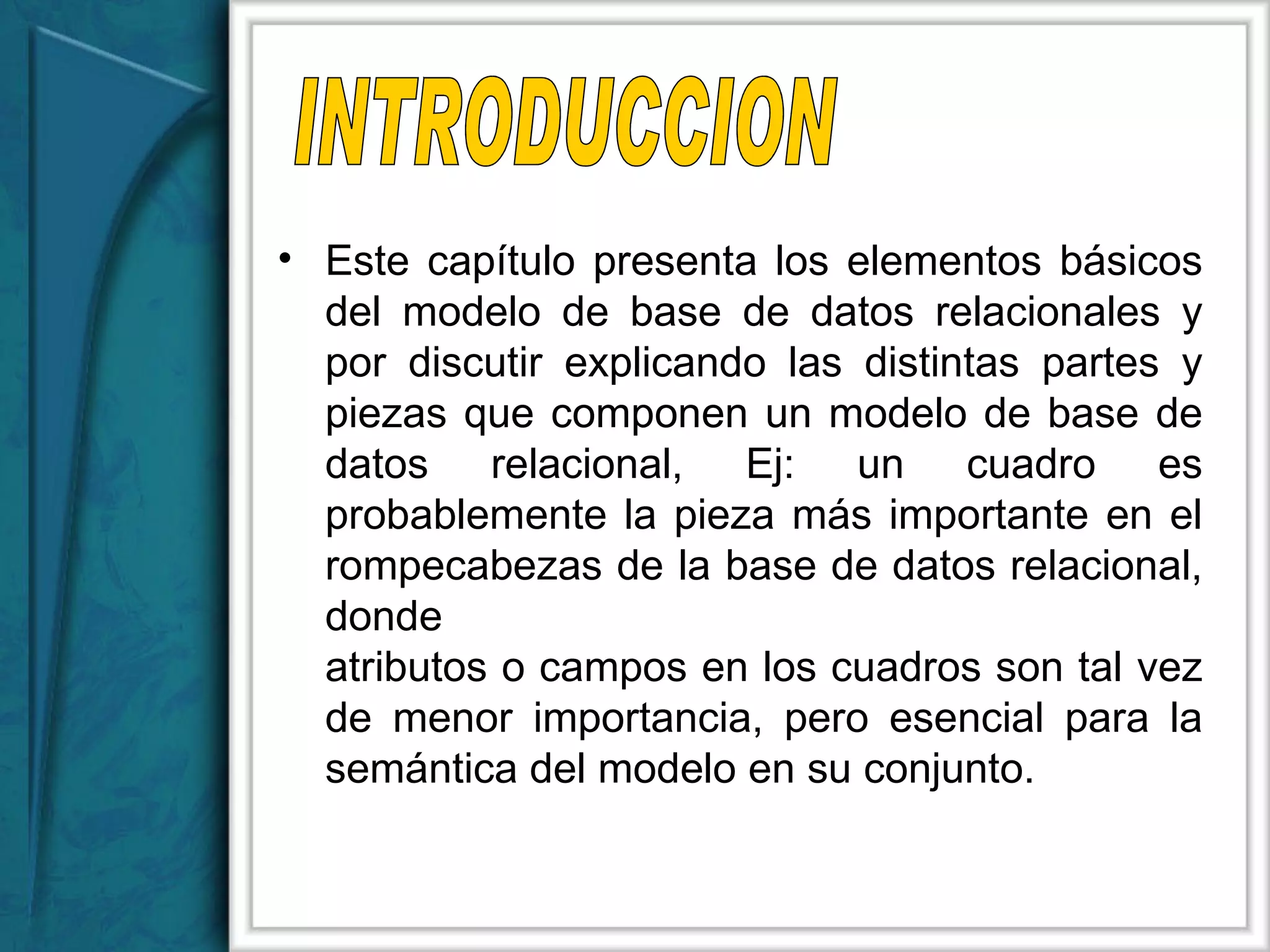 INTRODUCCION

• Este capítulo presenta los elementos básicos del modelo de base de datos relacionales y por discutir explicando las distintas partes y piezas que componen un modelo de base de datos relacional, Ej: un cuadro es probablemente la pieza más importante en el rompecabezas de la base de datos relacional, donde
atributos o campos en los cuadros son tal vez de menor importancia, pero esencial para la semántica del modelo en su conjunto.